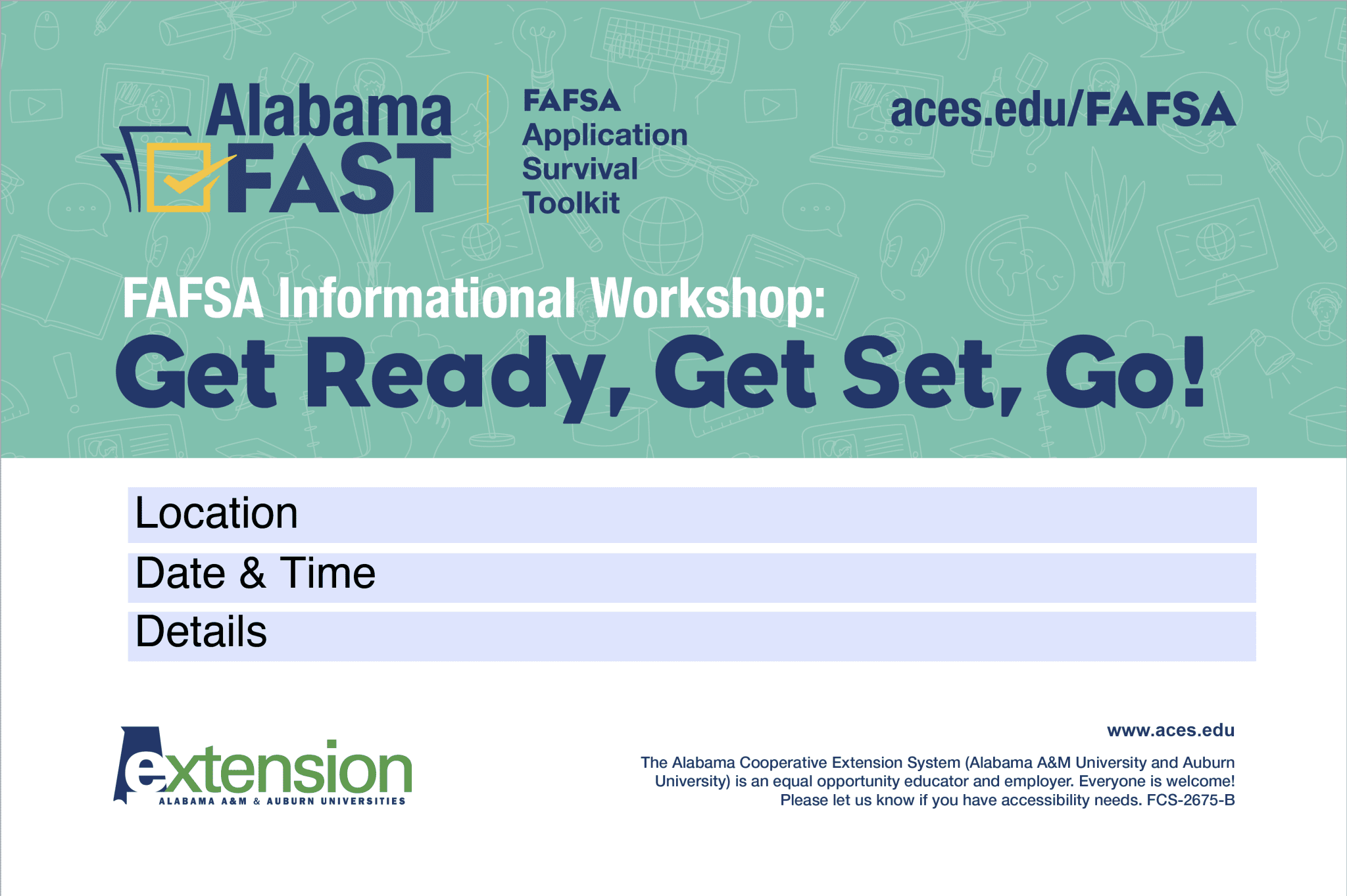 Alabama FAST

FAFSA Application Survival Toolkit

aces.edu/FAFSA

FAFSA Informational Workshop:
Get Ready, Get Set, Go!

Location

Date & Time

Details

extension
ALABAMA A&M & AUBURN UNIVERSITIES

www.aces.edu

The Alabama Cooperative Extension System (Alabama A&M University and Auburn University) is an equal opportunity educator and employer. Everyone is welcome! Please let us know if you have accessibility needs. FCS-2675-B